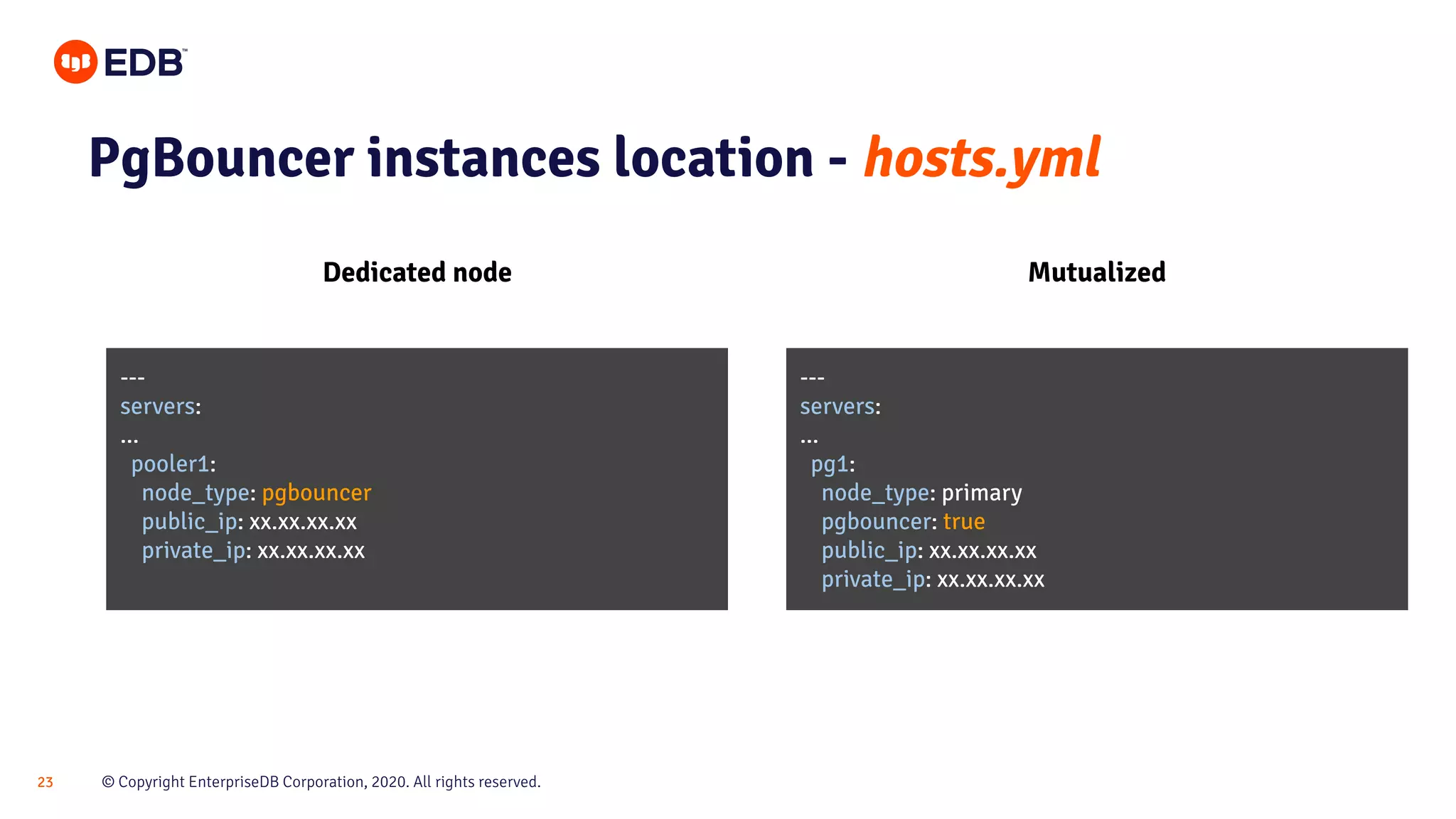 EDB™

PgBouncer instances location - hosts.yml

Dedicated node

---
servers:
...
 pooler1:
  node_type: pgbouncer
  public_ip: xx.xx.xx.xx
  private_ip: xx.xx.xx.xx

Mutualized

---
servers:
...
 pg1:
  node_type: primary
  pgbouncer: true
  public_ip: xx.xx.xx.xx
  private_ip: xx.xx.xx.xx

23 © Copyright EnterpriseDB Corporation, 2020. All rights reserved.